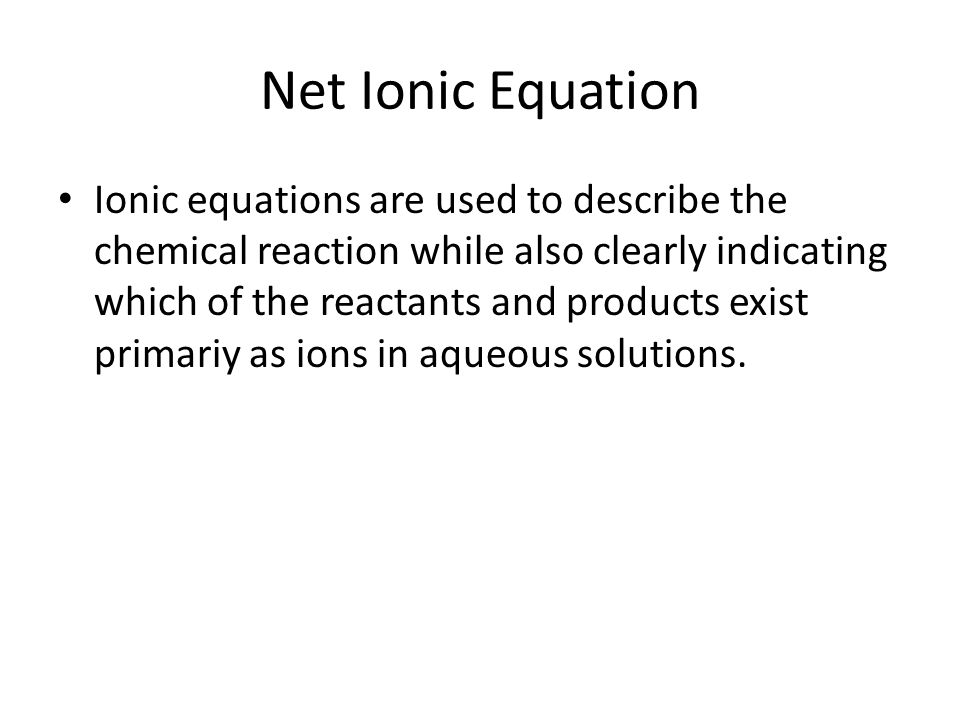 Net Ionic Equation

• Ionic equations are used to describe the chemical reaction while also clearly indicating which of the reactants and products exist primariy as ions in aqueous solutions.